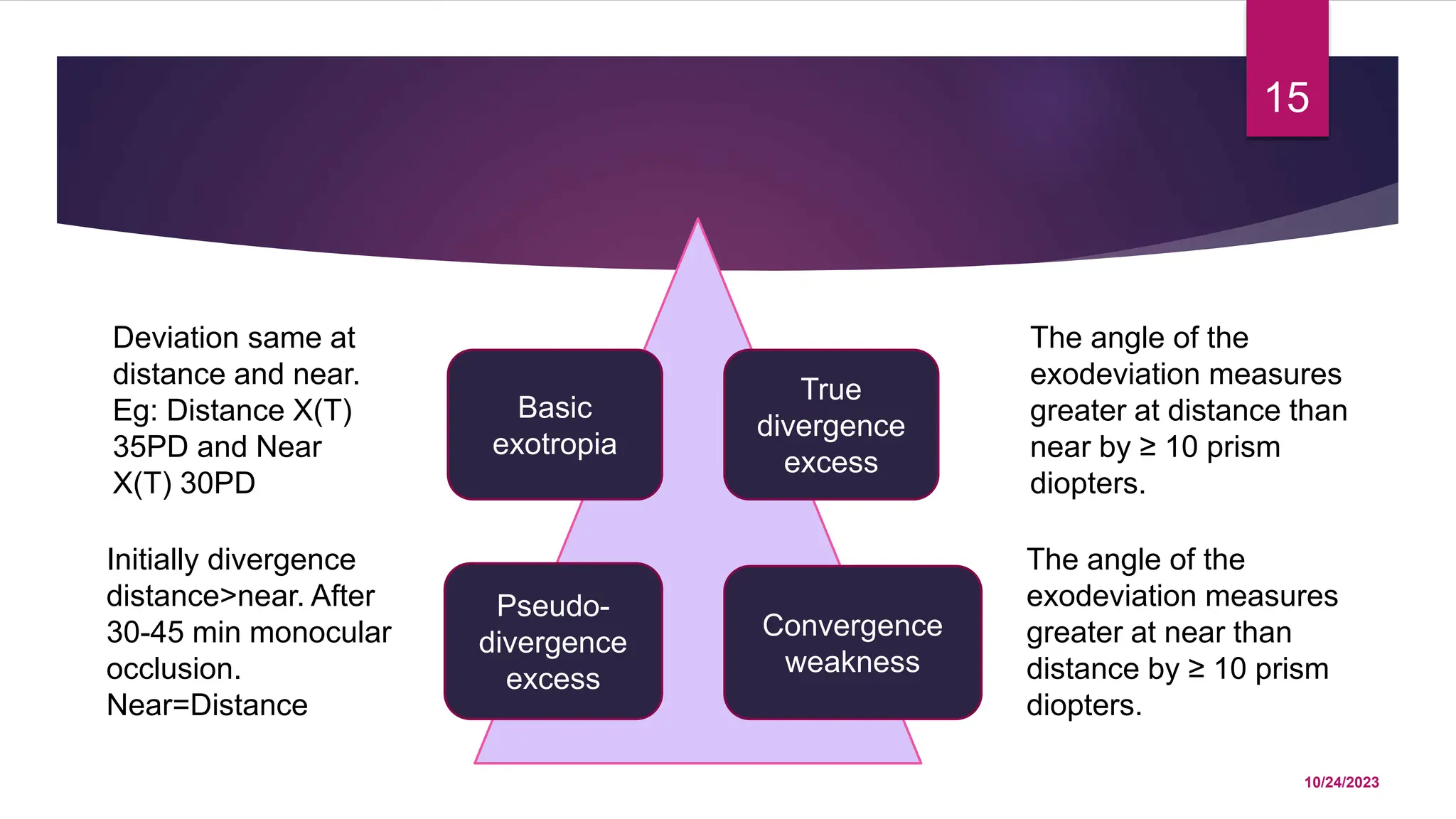 15

Deviation same at distance and near. Eg: Distance X(T) 35PD and Near X(T) 30PD

Basic exotropia

True divergence excess

The angle of the exodeviation measures greater at distance than near by ≥ 10 prism diopters.

Initially divergence distance>near. After 30-45 min monocular occlusion. Near=Distance

Pseudo-divergence excess

Convergence weakness

The angle of the exodeviation measures greater at near than distance by ≥ 10 prism diopters.

10/24/2023